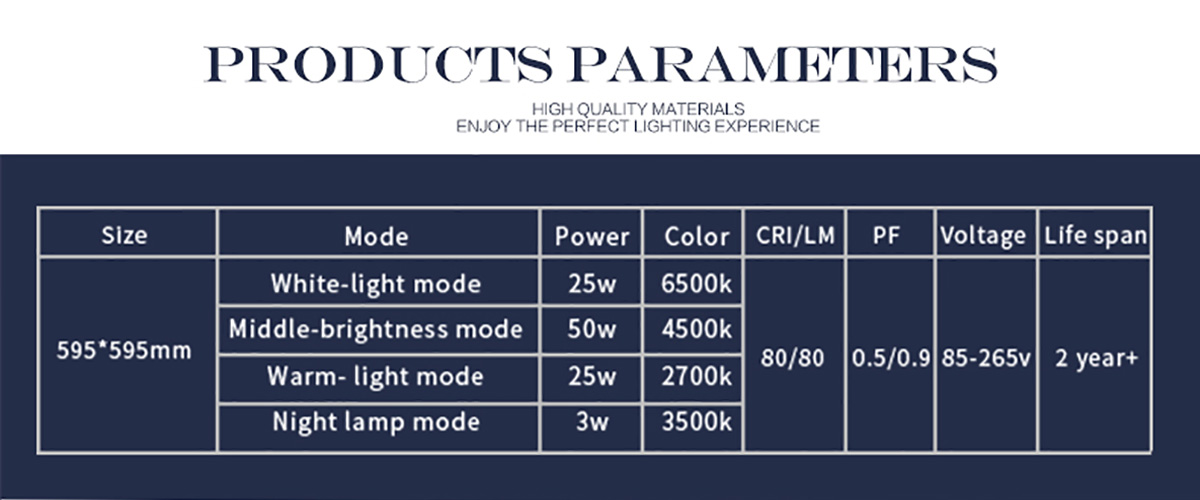 PRODUCTS PARAMETERS

HIGH QUALITY MATERIALS
ENJOY THE PERFECT LIGHTING EXPERIENCE

| Size | Mode | Power | Color | CRI/LM | PF | Voltage | Life span |
|---|---|---|---|---|---|---|---|
| 595*595mm | White-light mode | 25w | 6500k | 80/80 | 0.5/0.9 | 85-265v | 2 year+ |
| | Middle-brightness mode | 50w | 4500k | | | | |
| | Warm- light mode | 25w | 2700k | | | | |
| | Night lamp mode | 3w | 3500k | | | | |